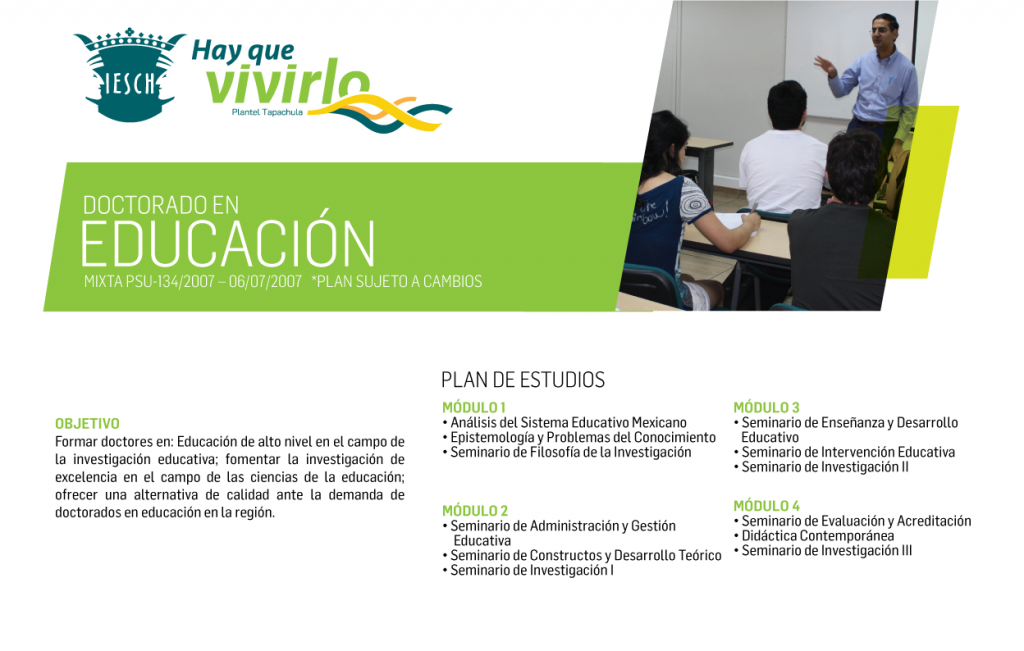 IESCH

Hay que vivirlo
Plantel Tapachula

DOCTORADO EN
EDUCACIÓN
MIXTA PSU-134/2007 – 06/07/2007 *PLAN SUJETO A CAMBIOS

OBJETIVO
Formar doctores en: Educación de alto nivel en el campo de la investigación educativa; fomentar la investigación de excelencia en el campo de las ciencias de la educación; ofrecer una alternativa de calidad ante la demanda de doctorados en educación en la región.

PLAN DE ESTUDIOS

MÓDULO 1
• Análisis del Sistema Educativo Mexicano
• Epistemología y Problemas del Conocimiento
• Seminario de Filosofía de la Investigación

MÓDULO 2
• Seminario de Administración y Gestión Educativa
• Seminario de Constructos y Desarrollo Teórico
• Seminario de Investigación I

MÓDULO 3
• Seminario de Enseñanza y Desarrollo Educativo
• Seminario de Intervención Educativa
• Seminario de Investigación II

MÓDULO 4
• Seminario de Evaluación y Acreditación
• Didáctica Contemporánea
• Seminario de Investigación III